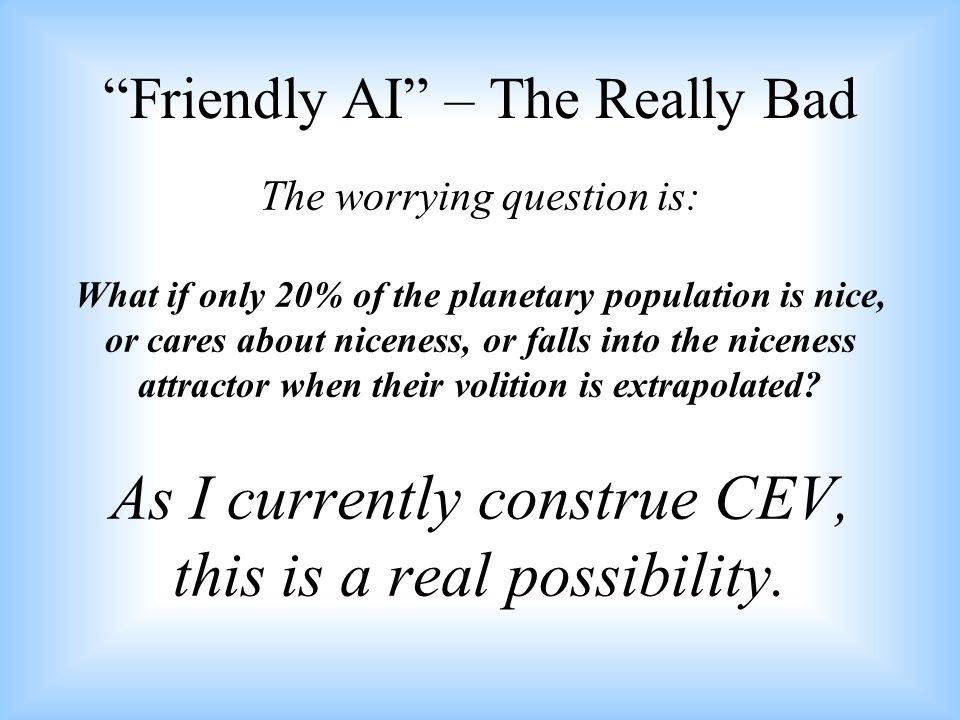 “Friendly AI” – The Really Bad

The worrying question is:

What if only 20% of the planetary population is nice, or cares about niceness, or falls into the niceness attractor when their volition is extrapolated?

As I currently construe CEV, this is a real possibility.